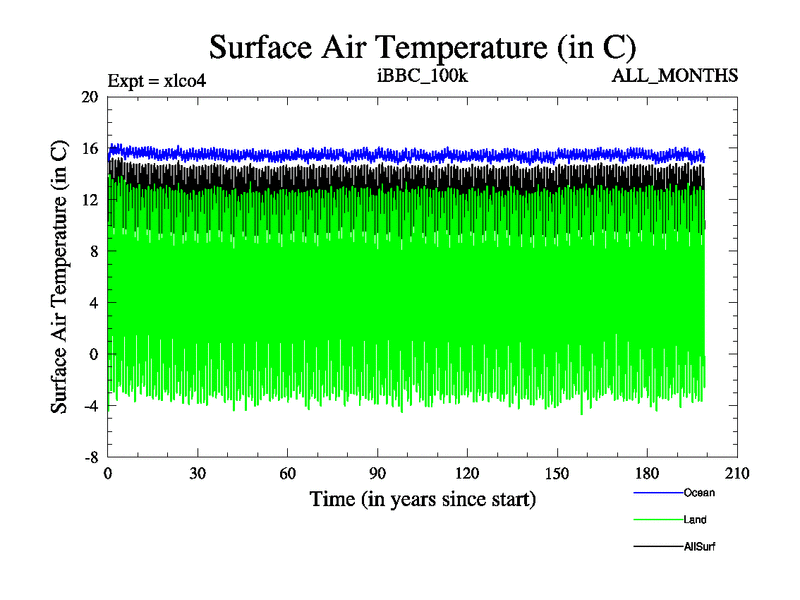 Surface Air Temperature (in C)

Expt = xlco4

iBBC_100k

ALL_MONTHS

Surface Air Temperature (in C)

20
16
12
8
4
0
-4
-8

0
30
60
90
120
150
180
210

Time (in years since start)

Ocean
Land
AllSurf